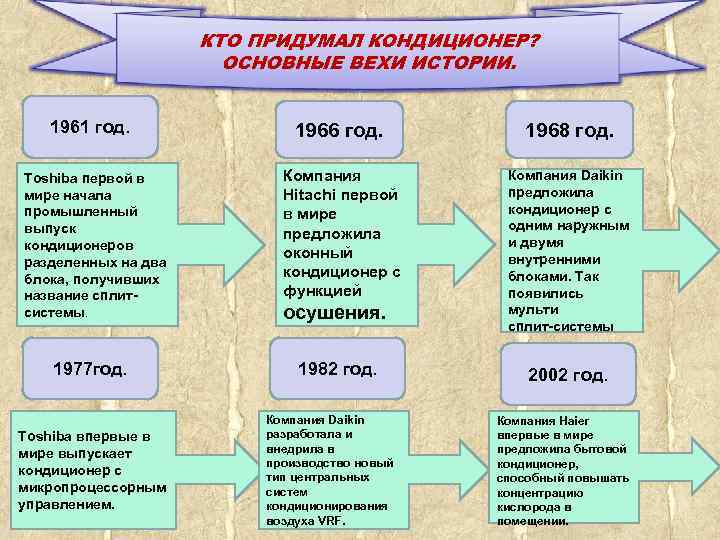 КТО ПРИДУМАЛ КОНДИЦИОНЕР? ОСНОВНЫЕ ВЕХИ ИСТОРИИ.

1961 год.

Toshiba первой в мире начала промышленный выпуск кондиционеров разделенных на два блока, получивших название сплит-системы.

1966 год.

Компания Hitachi первой в мире предложила оконный кондиционер с функцией осушения.

1968 год.

Компания Daikin предложила кондиционер с одним наружным и двумя внутренними блоками. Так появились мульти сплит-системы

1977год.

Toshiba впервые в мире выпускает кондиционер с микропроцессорным управлением.

1982 год.

Компания Daikin разработала и внедрила в производство новый тип центральных систем кондиционирования воздуха VRF.

2002 год.

Компания Haier впервые в мире предложила бытовой кондиционер, способный повышать концентрацию кислорода в помещении.